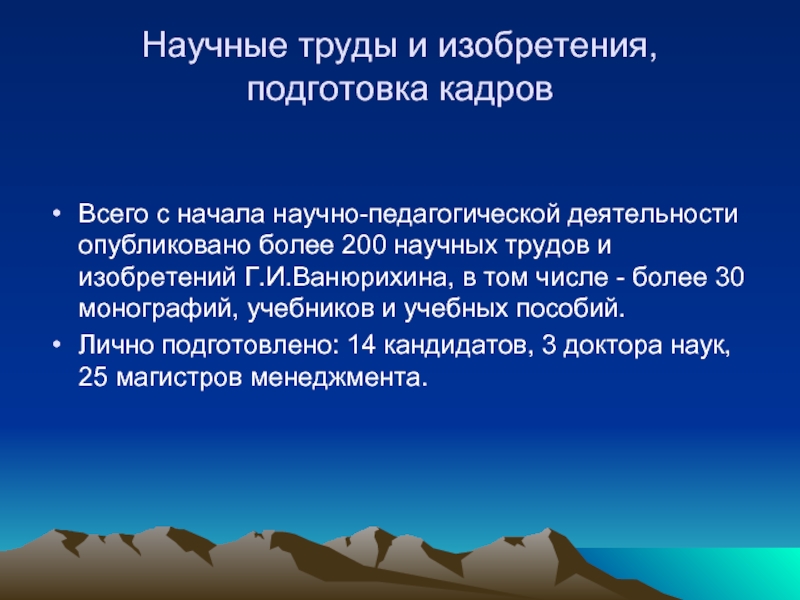 Научные труды и изобретения, подготовка кадров

• Всего с начала научно-педагогической деятельности опубликовано более 200 научных трудов и изобретений Г.И.Ванюрихина, в том числе - более 30 монографий, учебников и учебных пособий.
• Лично подготовлено: 14 кандидатов, 3 доктора наук, 25 магистров менеджмента.